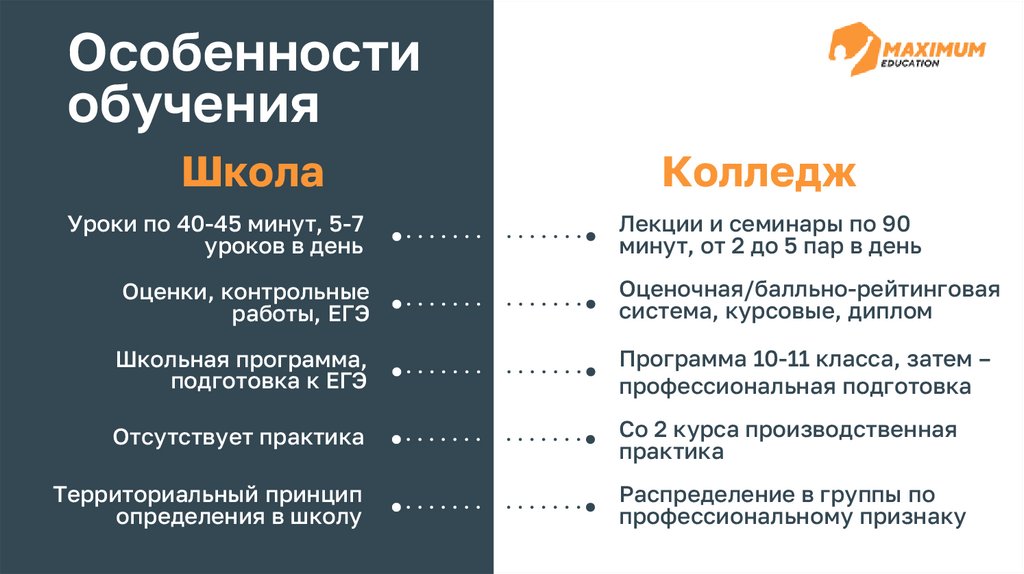 Особенности обучения

MAXIMUM EDUCATION

Школа

Уроки по 40-45 минут, 5-7 уроков в день

Оценки, контрольные работы, ЕГЭ

Школьная программа, подготовка к ЕГЭ

Отсутствует практика

Территориальный принцип определения в школу

Колледж

Лекции и семинары по 90 минут, от 2 до 5 пар в день

Оценочная/балльно-рейтинговая система, курсовые, диплом

Программа 10-11 класса, затем – профессиональная подготовка

Со 2 курса производственная практика

Распределение в группы по профессиональному признаку